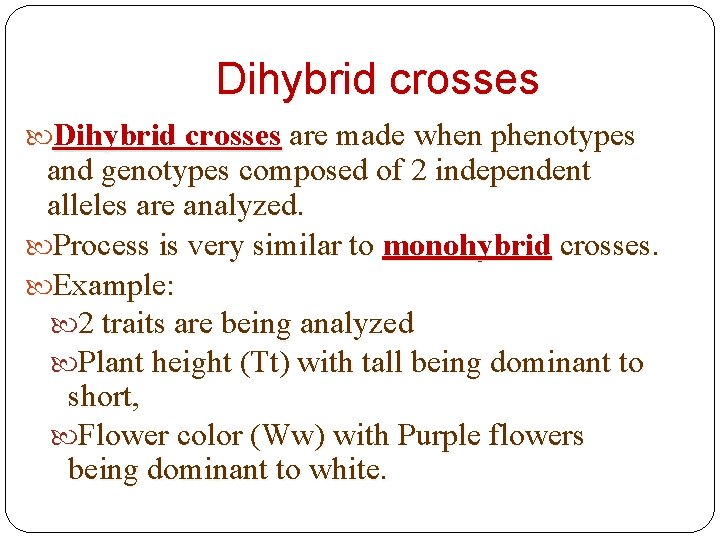 Dihybrid crosses

Dihybrid crosses are made when phenotypes and genotypes composed of 2 independent alleles are analyzed.

Process is very similar to monohybrid crosses.

Example:

2 traits are being analyzed

Plant height (Tt) with tall being dominant to short,

Flower color (Ww) with Purple flowers being dominant to white.